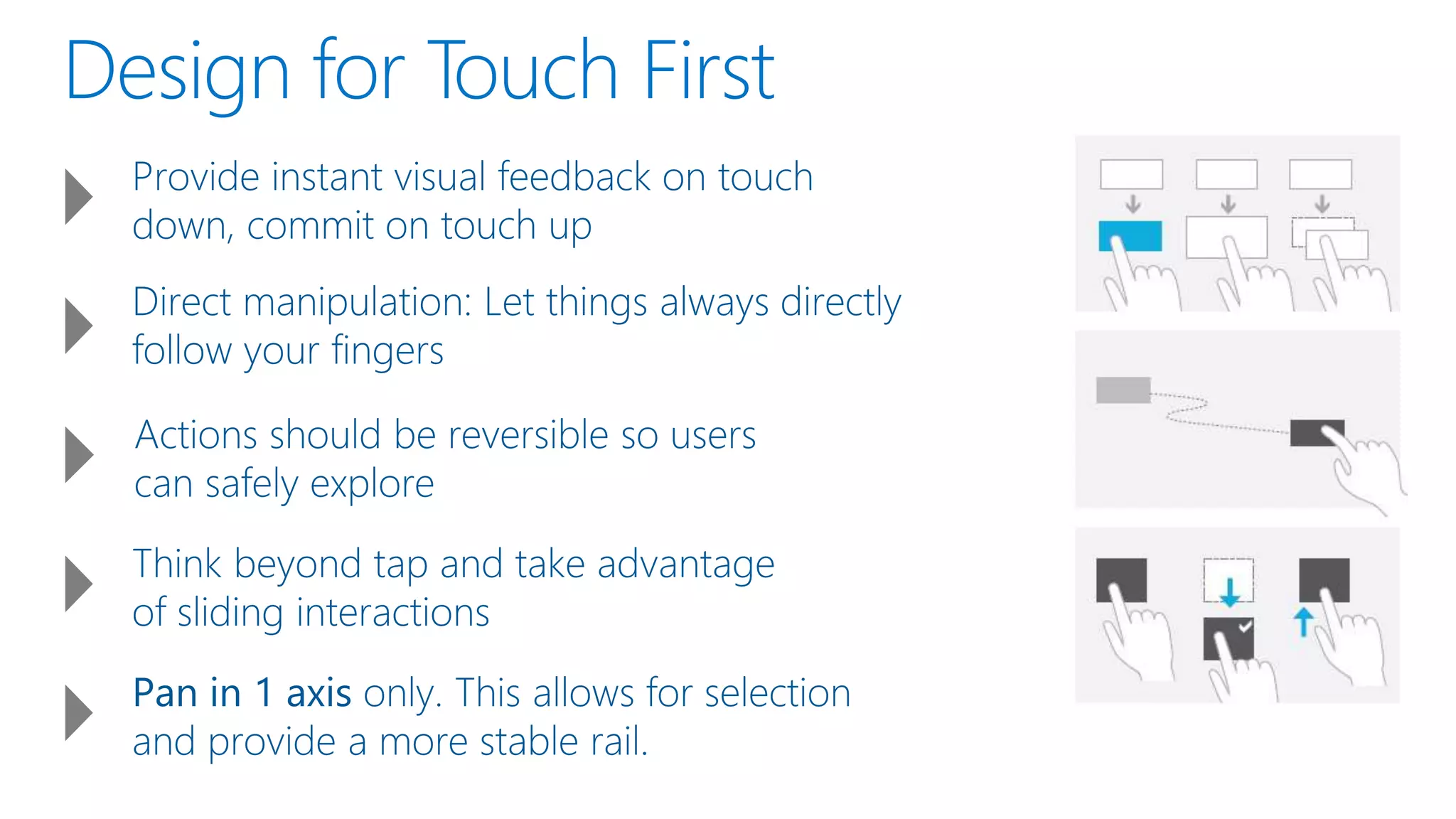 Design for Touch First

Provide instant visual feedback on touch down, commit on touch up

Direct manipulation: Let things always directly follow your fingers

Actions should be reversible so users can safely explore

Think beyond tap and take advantage of sliding interactions

Pan in 1 axis only. This allows for selection and provide a more stable rail.